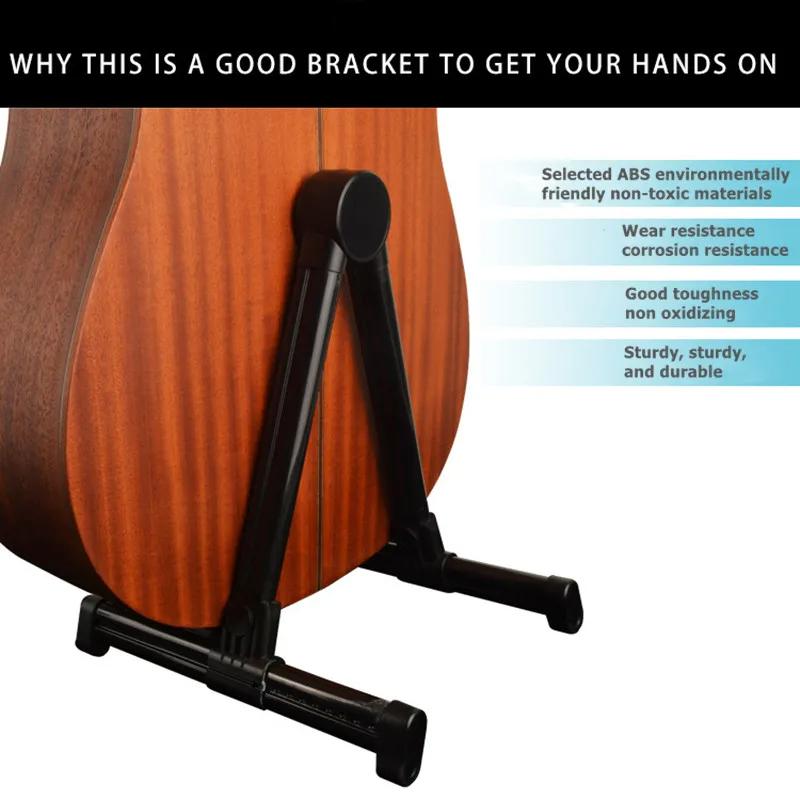 WHY THIS IS A GOOD BRACKET TO GET YOUR HANDS ON

Selected ABS environmentally friendly non-toxic materials

Wear resistance corrosion resistance

Good toughness non oxidizing

Sturdy, sturdy, and durable